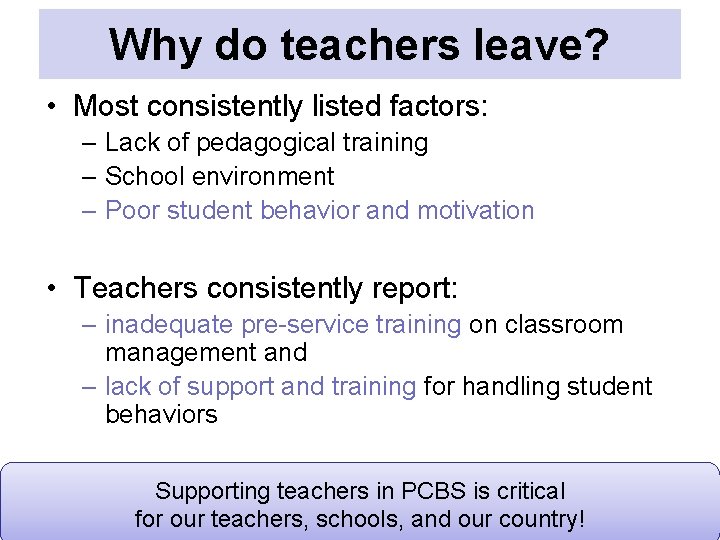 Why do teachers leave?

• Most consistently listed factors:
  – Lack of pedagogical training
  – School environment
  – Poor student behavior and motivation

• Teachers consistently report:
  – inadequate pre-service training on classroom management and
  – lack of support and training for handling student behaviors

Supporting teachers in PCBS is critical for our teachers, schools, and our country!